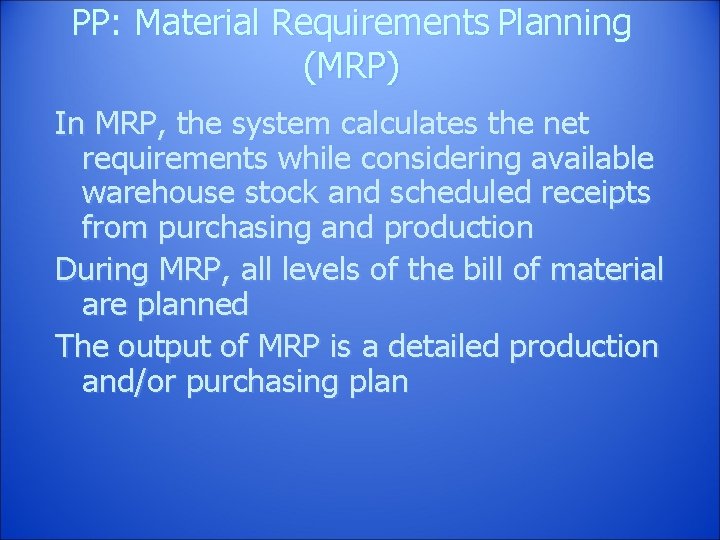 PP: Material Requirements Planning (MRP)

In MRP, the system calculates the net requirements while considering available warehouse stock and scheduled receipts from purchasing and production

During MRP, all levels of the bill of material are planned

The output of MRP is a detailed production and/or purchasing plan